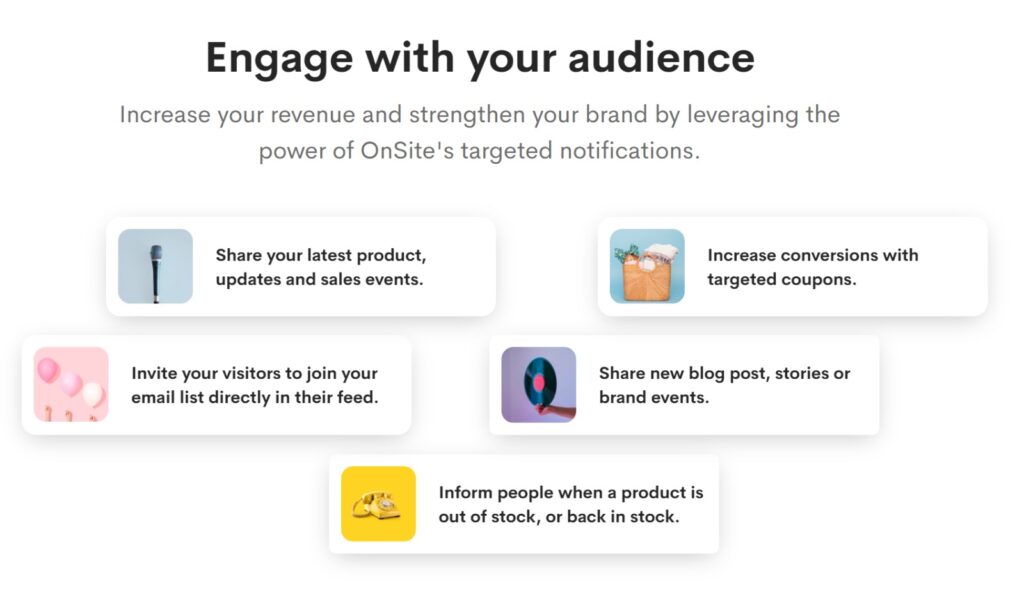 Engage with your audience

Increase your revenue and strengthen your brand by leveraging the power of OnSite's targeted notifications.

Share your latest product, updates and sales events.

Increase conversions with targeted coupons.

Invite your visitors to join your email list directly in their feed.

Share new blog post, stories or brand events.

Inform people when a product is out of stock, or back in stock.